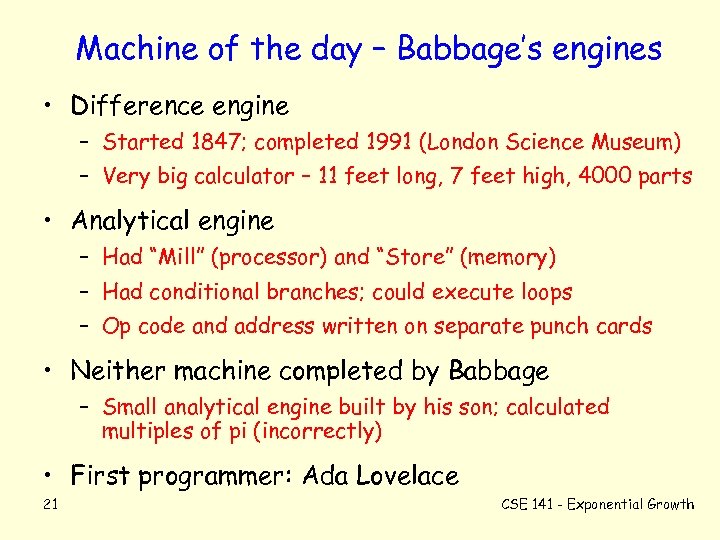 Machine of the day – Babbage's engines

• Difference engine
  – Started 1847; completed 1991 (London Science Museum)
  – Very big calculator – 11 feet long, 7 feet high, 4000 parts

• Analytical engine
  – Had "Mill" (processor) and "Store" (memory)
  – Had conditional branches; could execute loops
  – Op code and address written on separate punch cards

• Neither machine completed by Babbage
  – Small analytical engine built by his son; calculated multiples of pi (incorrectly)

• First programmer: Ada Lovelace

21

CSE 141 - Exponential Growth